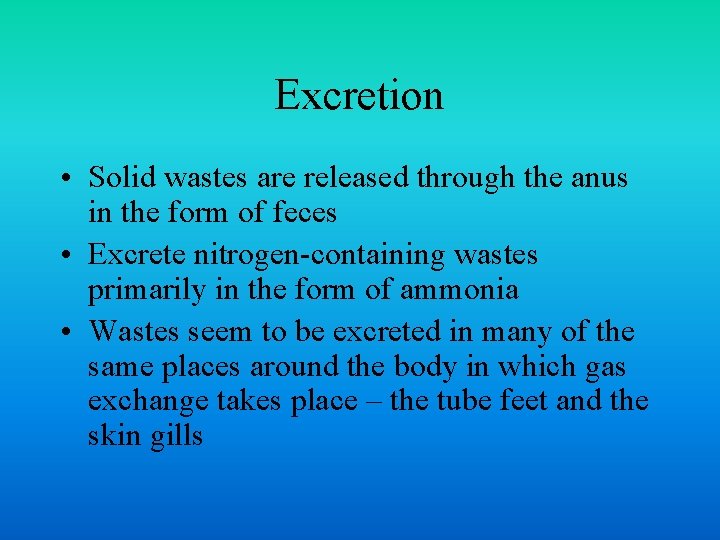 Excretion

• Solid wastes are released through the anus in the form of feces

• Excrete nitrogen-containing wastes primarily in the form of ammonia

• Wastes seem to be excreted in many of the same places around the body in which gas exchange takes place – the tube feet and the skin gills